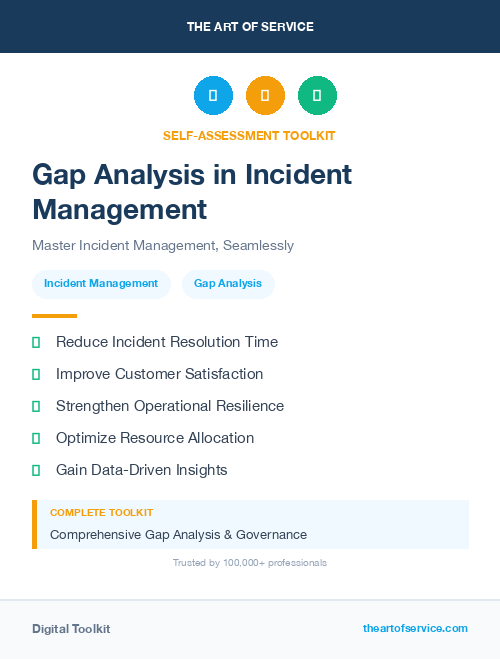 THE ART OF SERVICE

SELF-ASSESSMENT TOOLKIT

Gap Analysis in Incident Management

Master Incident Management, Seamlessly

Incident Management

Gap Analysis

Reduce Incident Resolution Time

Improve Customer Satisfaction

Strengthen Operational Resilience

Optimize Resource Allocation

Gain Data-Driven Insights

COMPLETE TOOLKIT

Comprehensive Gap Analysis & Governance

Trusted by 100,000+ professionals

Digital Toolkit

theartofservice.com